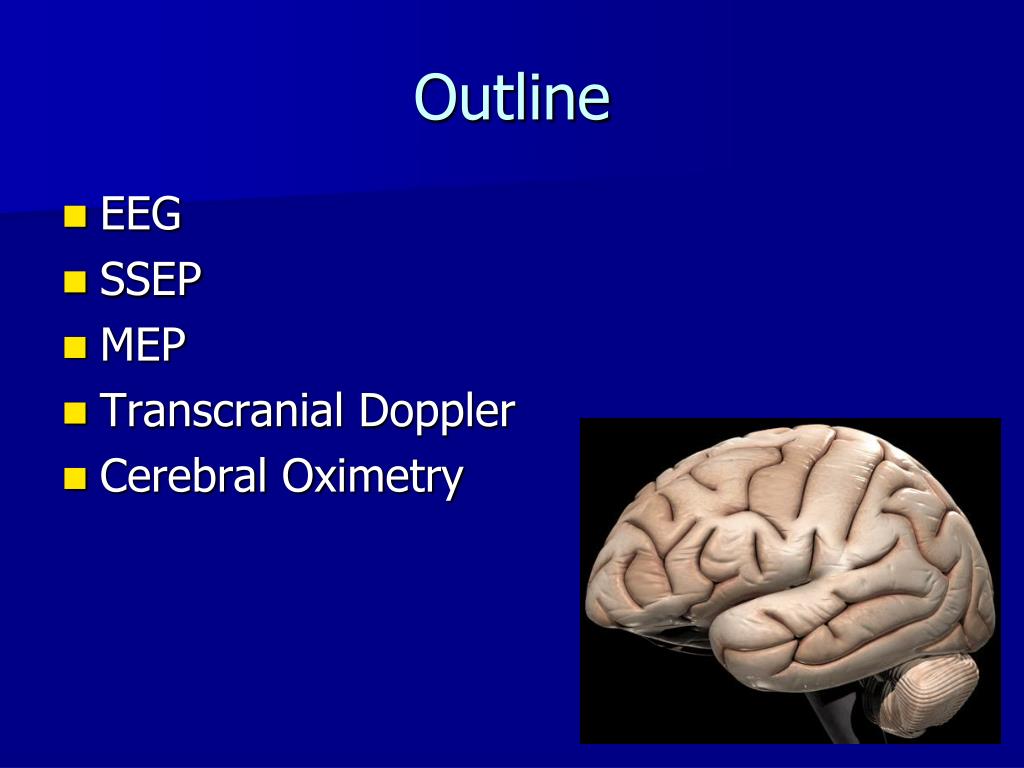 Outline

- EEG
- SSEP
- MEP
- Transcranial Doppler
- Cerebral Oximetry